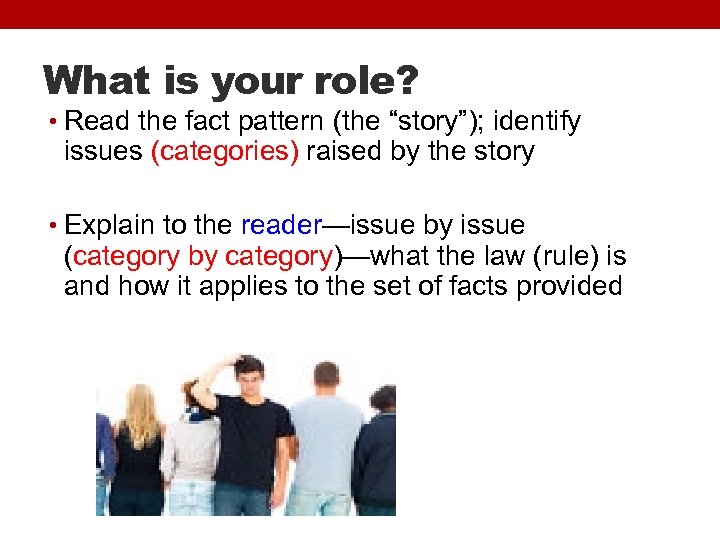 What is your role?

• Read the fact pattern (the “story”); identify issues (categories) raised by the story

• Explain to the reader—issue by issue (category by category)—what the law (rule) is and how it applies to the set of facts provided